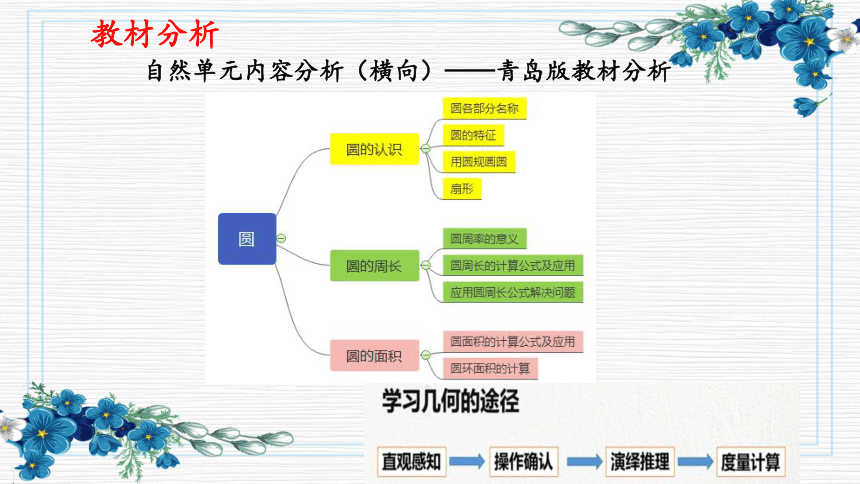 教材分析

自然单元内容分析（横向）——青岛版教材分析

圆

圆的认识
圆各部分名称
圆的特征
用圆规画圆
扇形

圆的周长
圆周率的意义
圆周长的计算公式及应用
应用圆周长公式解决问题

圆的面积
圆面积的计算公式及应用
圆环面积的计算

学习几何的途径

直观感知 操作确认 演绎推理 度量计算